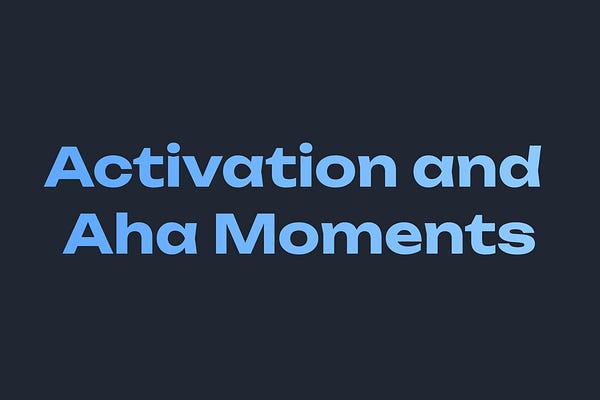 Activation and Aha Moments